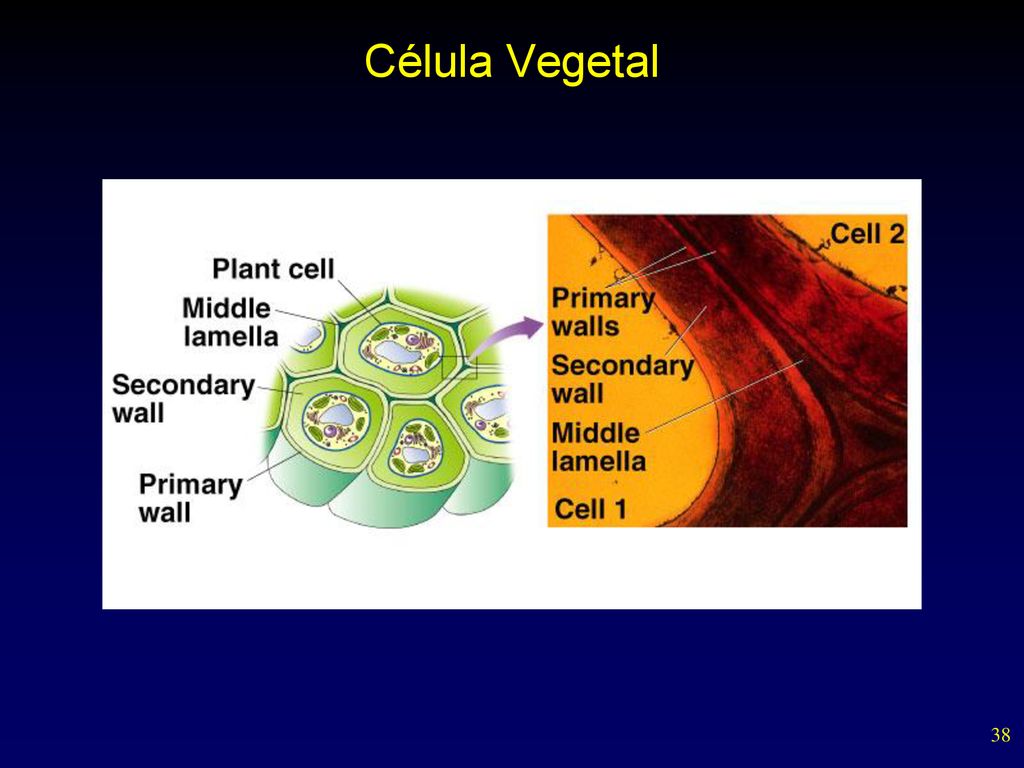 Célula Vegetal

Plant cell

Middle lamella

Secondary wall

Primary wall

Cell 2

Primary walls

Secondary wall

Middle lamella

Cell 1

38